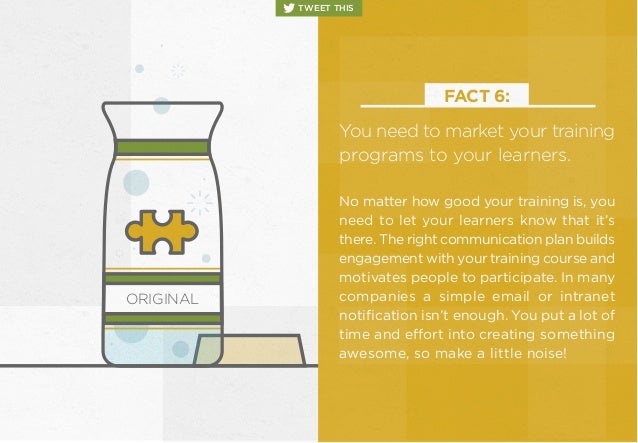 TWEET THIS

ORIGINAL

FACT 6:

You need to market your training programs to your learners.

No matter how good your training is, you need to let your learners know that it's there. The right communication plan builds engagement with your training course and motivates people to participate. In many companies a simple email or intranet notification isn't enough. You put a lot of time and effort into creating something awesome, so make a little noise!